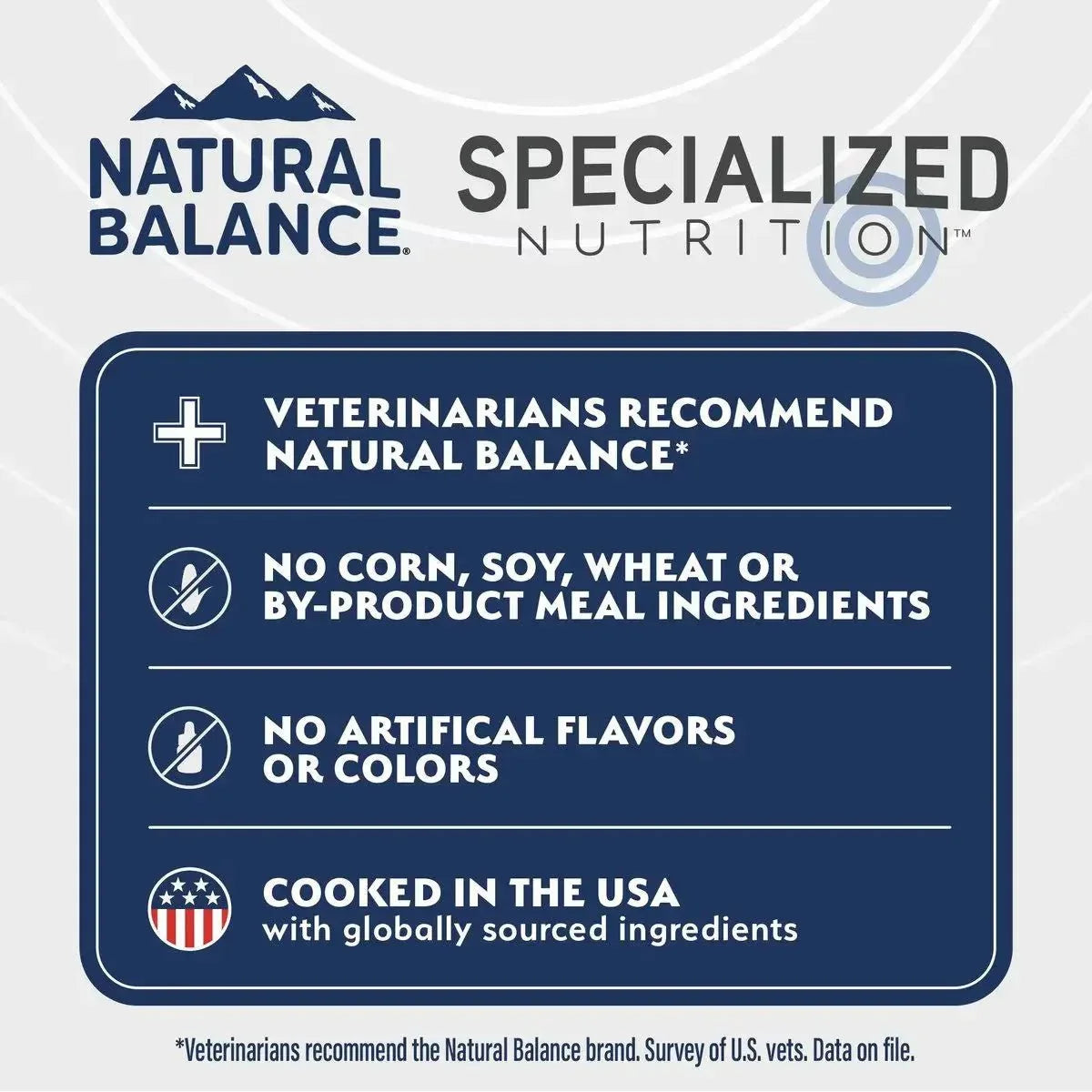 NATURAL BALANCE®

SPECIALIZED NUTRITION™

VETERINARIANS RECOMMEND NATURAL BALANCE*

NO CORN, SOY, WHEAT OR BY-PRODUCT MEAL INGREDIENTS

NO ARTIFICAL FLAVORS OR COLORS

COOKED IN THE USA with globally sourced ingredients

*Veterinarians recommend the Natural Balance brand. Survey of U.S. vets. Data on file.